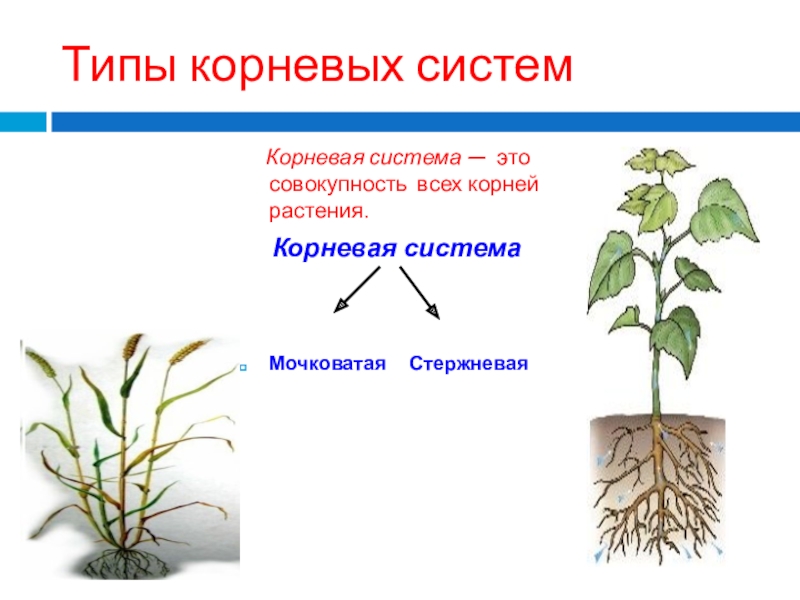 Типы корневых систем

Корневая система — это совокупность всех корней растения.

Корневая система

Мочковатая Стержневая